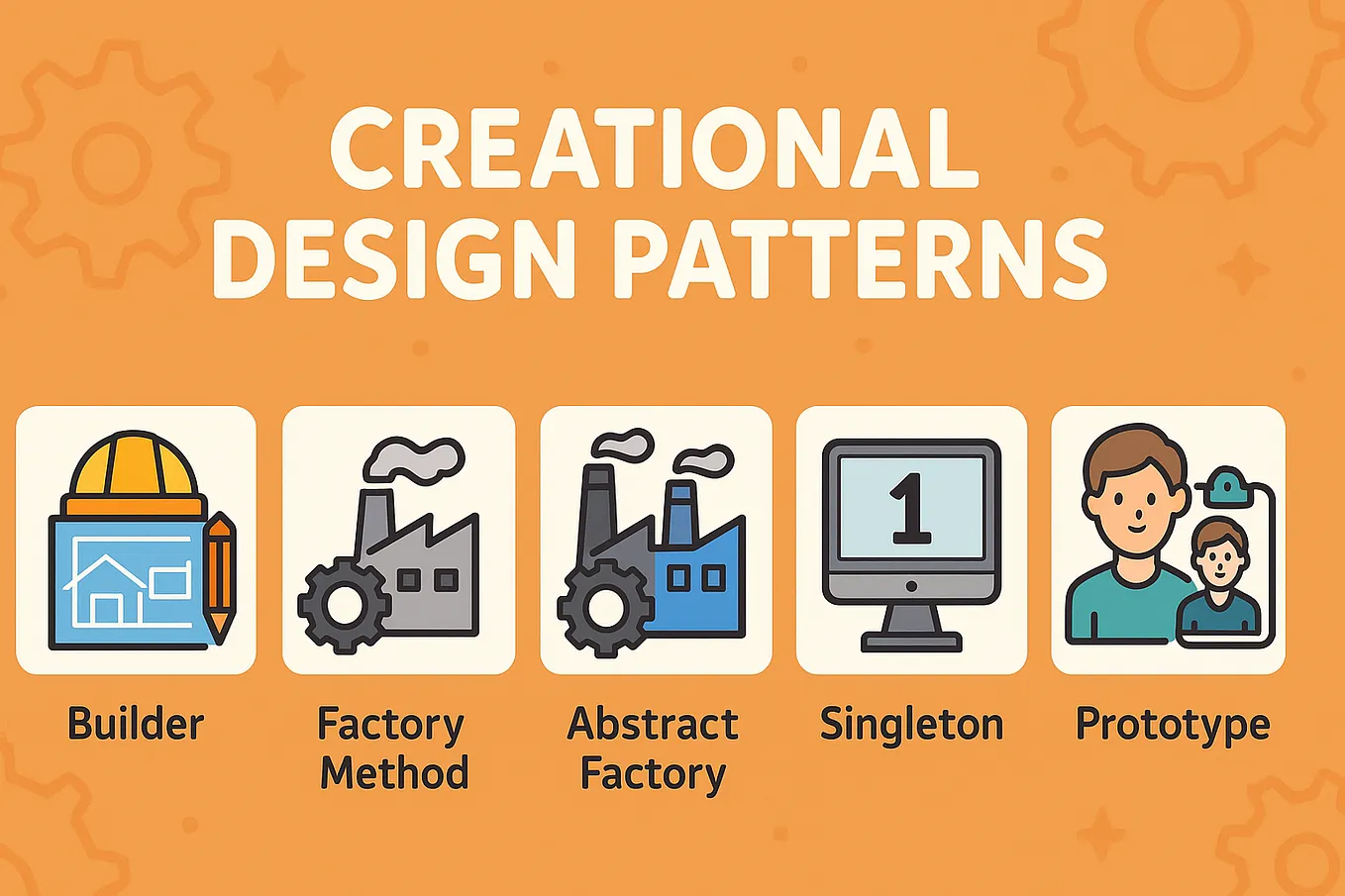 CREATIONAL DESIGN PATTERNS

1

Builder

Factory Method

Abstract Factory

Singleton

Prototype